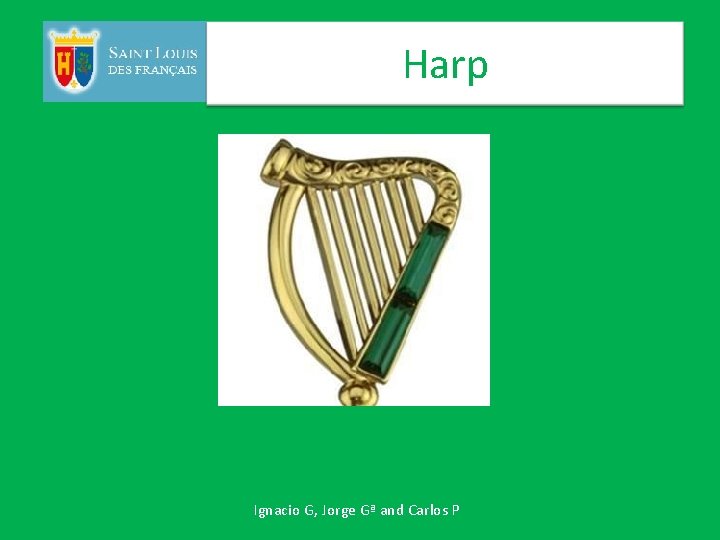 SAINT LOUIS DES FRANÇAIS

Harp

Ignacio G, Jorge Gª and Carlos P